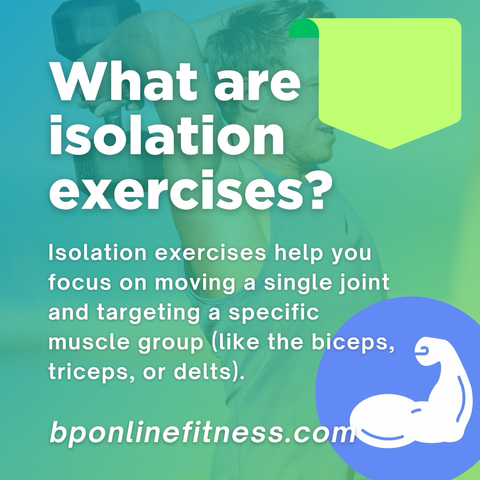 What are isolation exercises?

Isolation exercises help you focus on moving a single joint and targeting a specific muscle group (like the biceps, triceps, or delts).

bponlinefitness.com